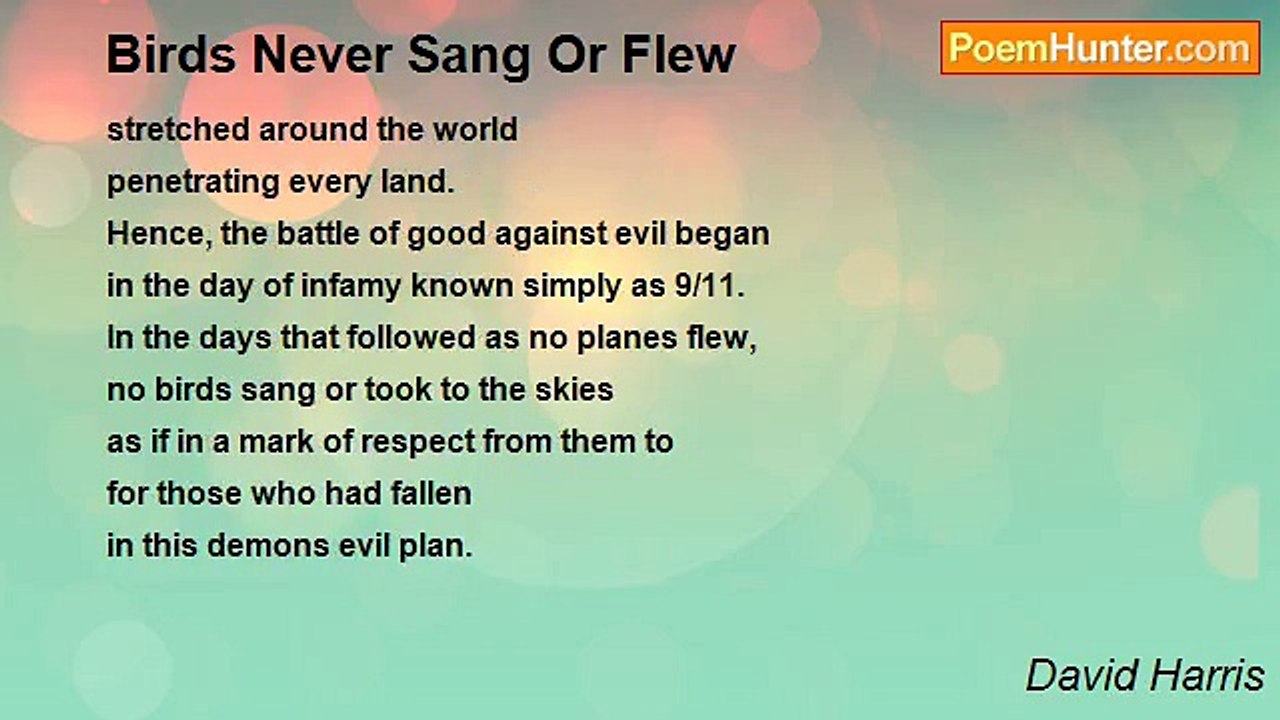 Birds Never Sang Or Flew

PoemHunter.com

stretched around the world
penetrating every land.
Hence, the battle of good against evil began
in the day of infamy known simply as 9/11.
In the days that followed as no planes flew,
no birds sang or took to the skies
as if in a mark of respect from them to
for those who had fallen
in this demons evil plan.

David Harris